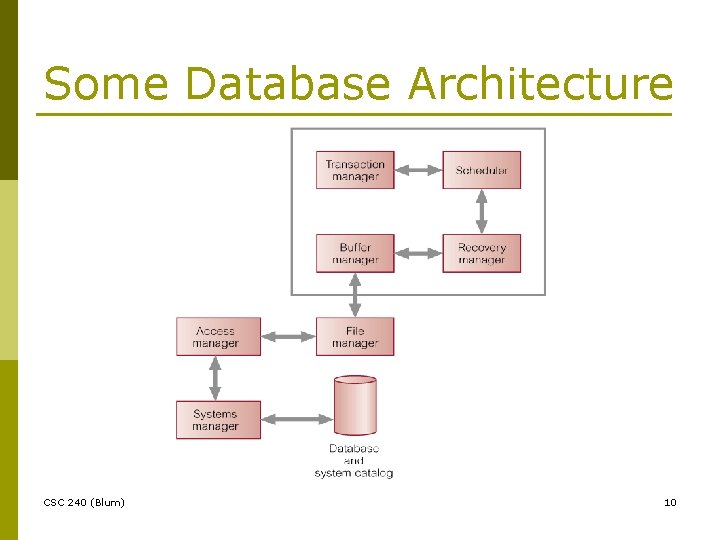 Some Database Architecture

Transaction manager

Scheduler

Buffer manager

Recovery manager

Access manager

File manager

Systems manager

Database and system catalog

CSC 240 (Blum)

10